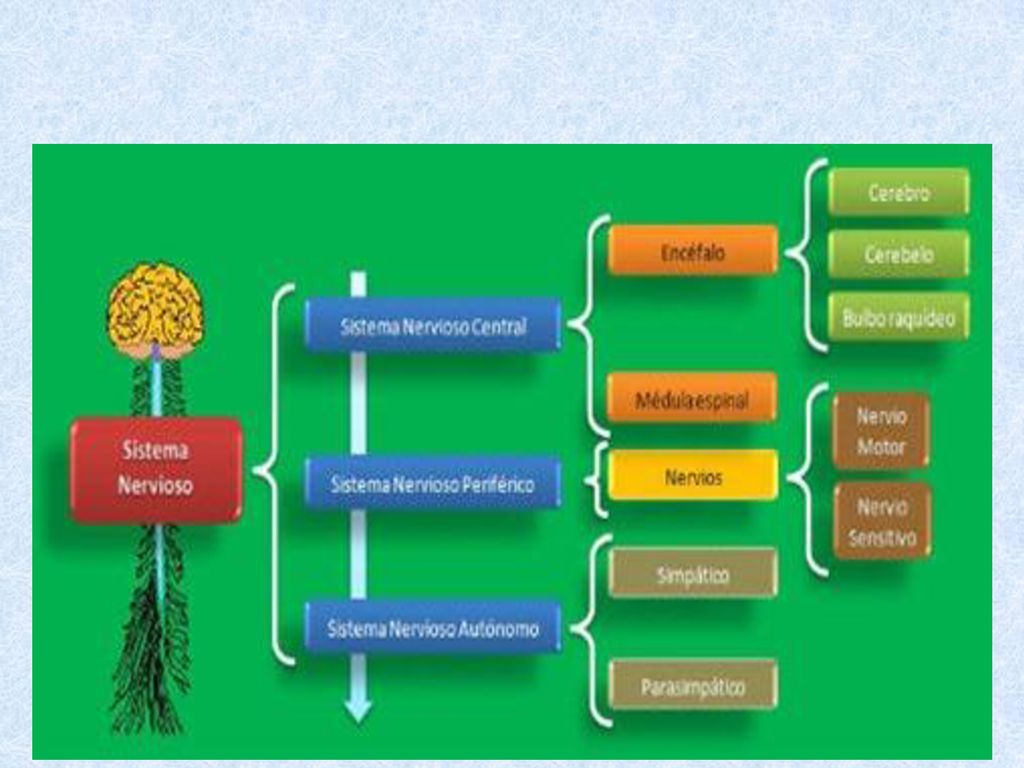 Sistema Nervioso

Sistema Nervioso Central

Sistema Nervioso Periférico

Sistema Nervioso Autónomo

Encéfalo

Médula espinal

Nervios

Simpático

Parasimpático

Cerebro

Cerebelo

Bulbo raquídeo

Nervio Motor

Nervio Sensitivo